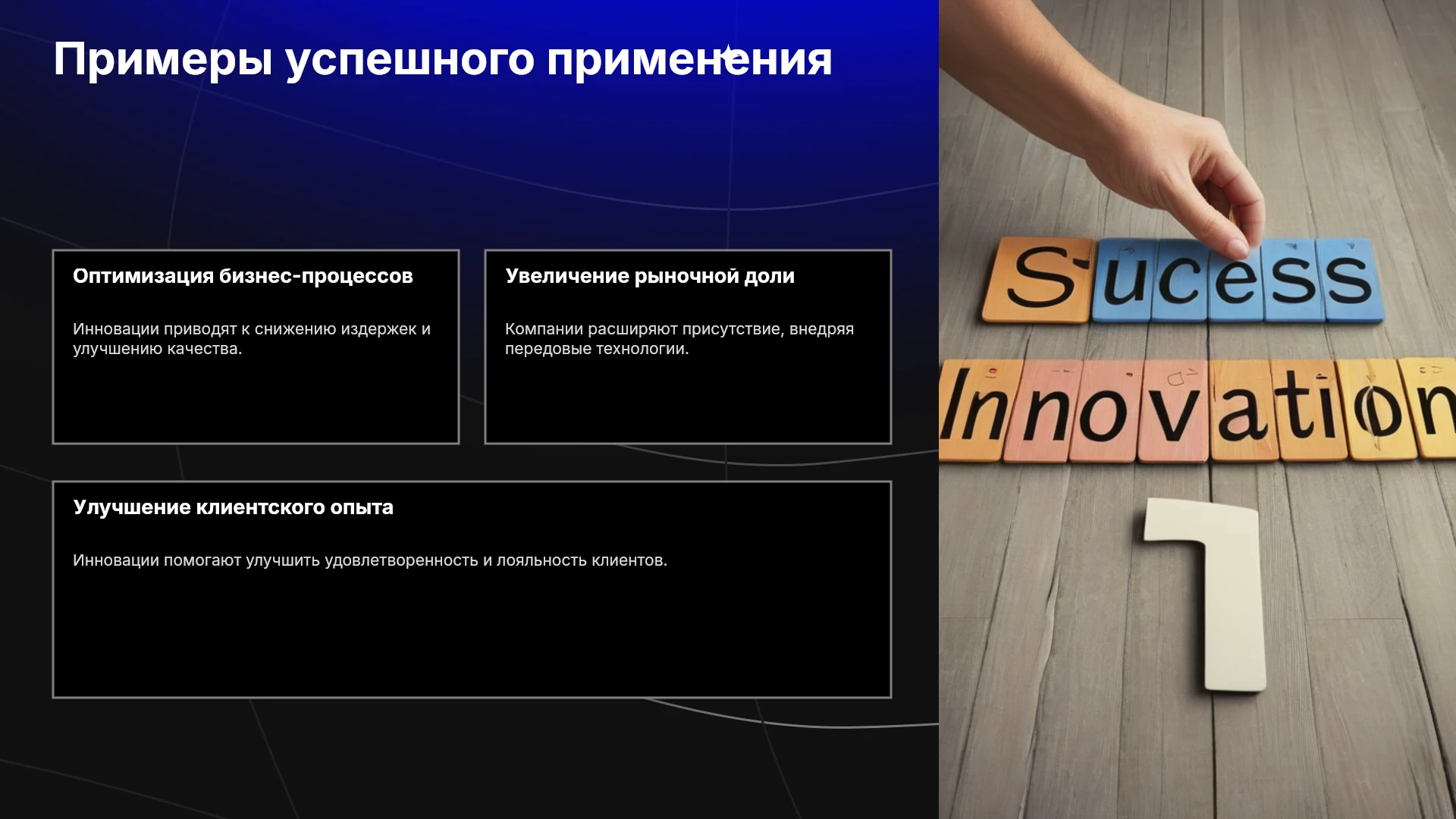 Примеры успешного применения

Оптимизация бизнес-процессов

Инновации приводят к снижению издержек и улучшению качества.

Увеличение рыночной доли

Компании расширяют присутствие, внедряя передовые технологии.

Улучшение клиентского опыта

Инновации помогают улучшить удовлетворенность и лояльность клиентов.

Sucess

Innovation

1